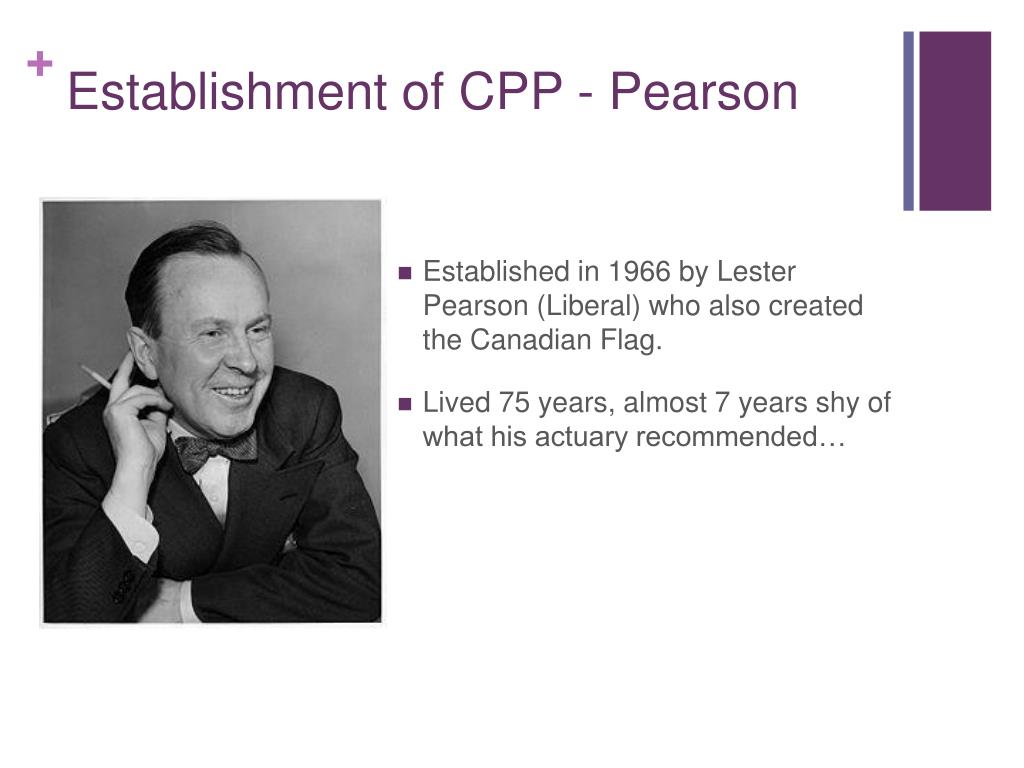 + Establishment of CPP - Pearson

■ Established in 1966 by Lester Pearson (Liberal) who also created the Canadian Flag.

■ Lived 75 years, almost 7 years shy of what his actuary recommended…